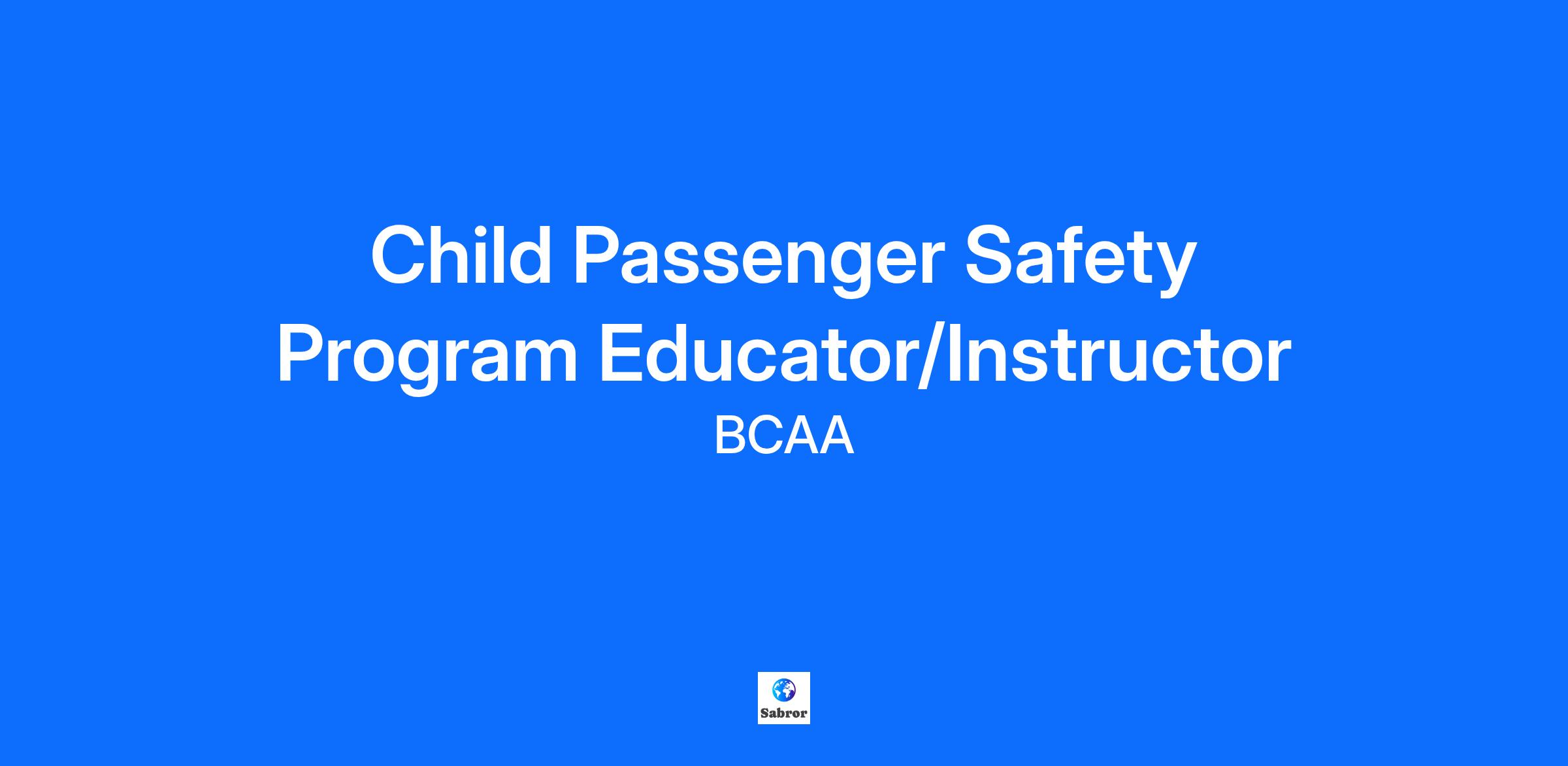 Child Passenger Safety Program Educator/Instructor

BCAA

Sabror